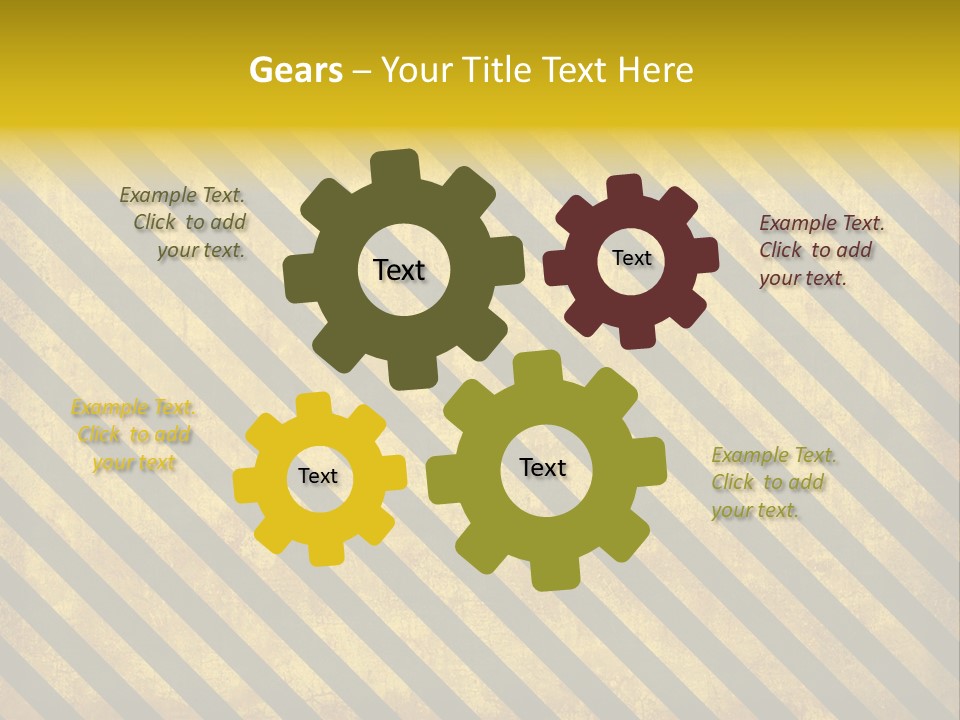 Gears – Your Title Text Here

Example Text. Click to add your text.

Text

Text

Example Text. Click to add your text.

Example Text. Click to add your text

Text

Text

Example Text. Click to add your text.